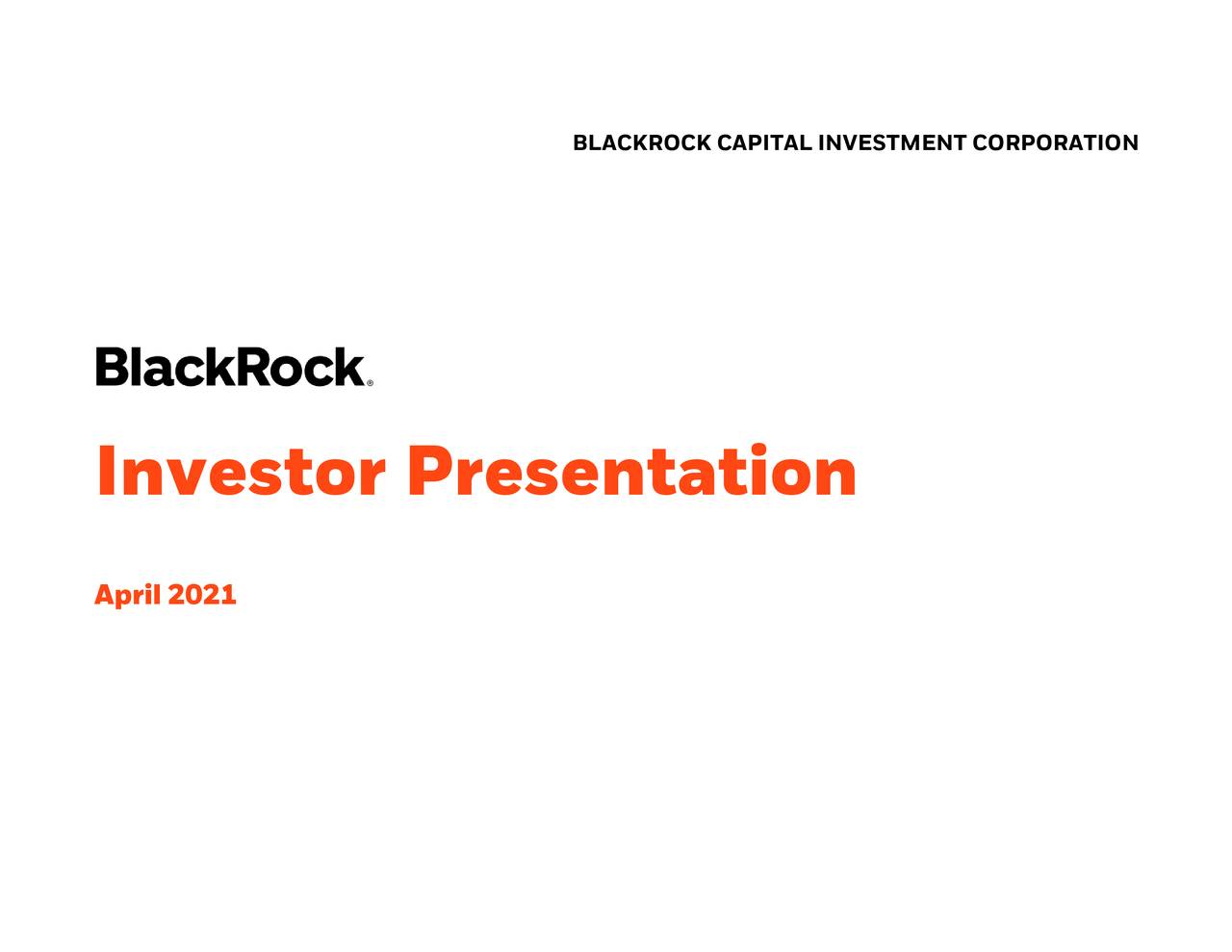 BLACKROCK CAPITAL INVESTMENT CORPORATION

BlackRock®

Investor Presentation

April 2021